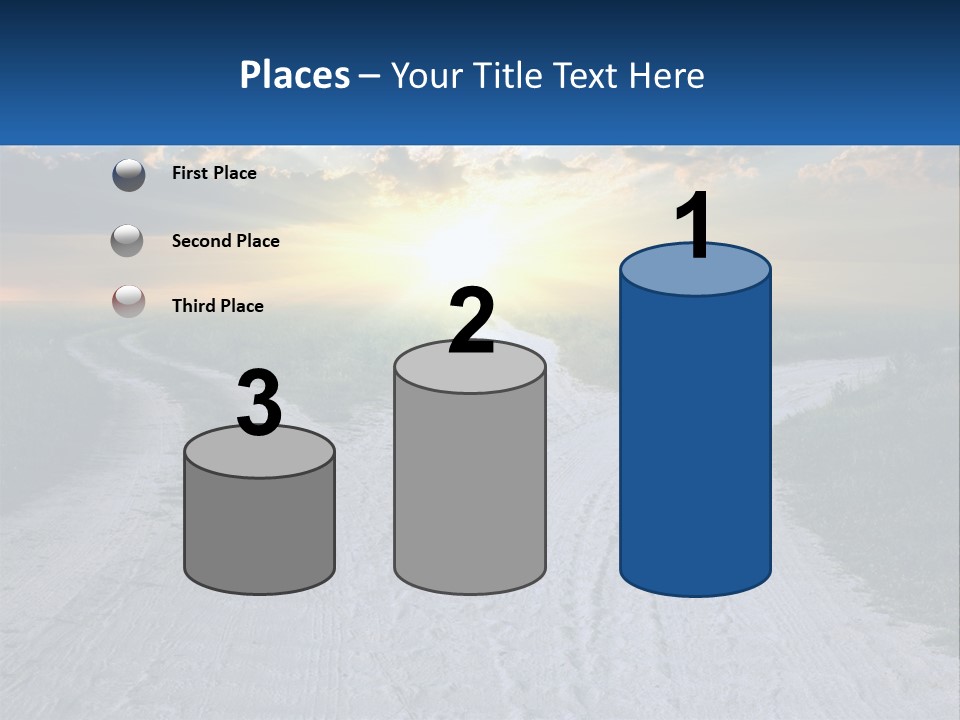 Places – Your Title Text Here

First Place

Second Place

Third Place

3

2

1